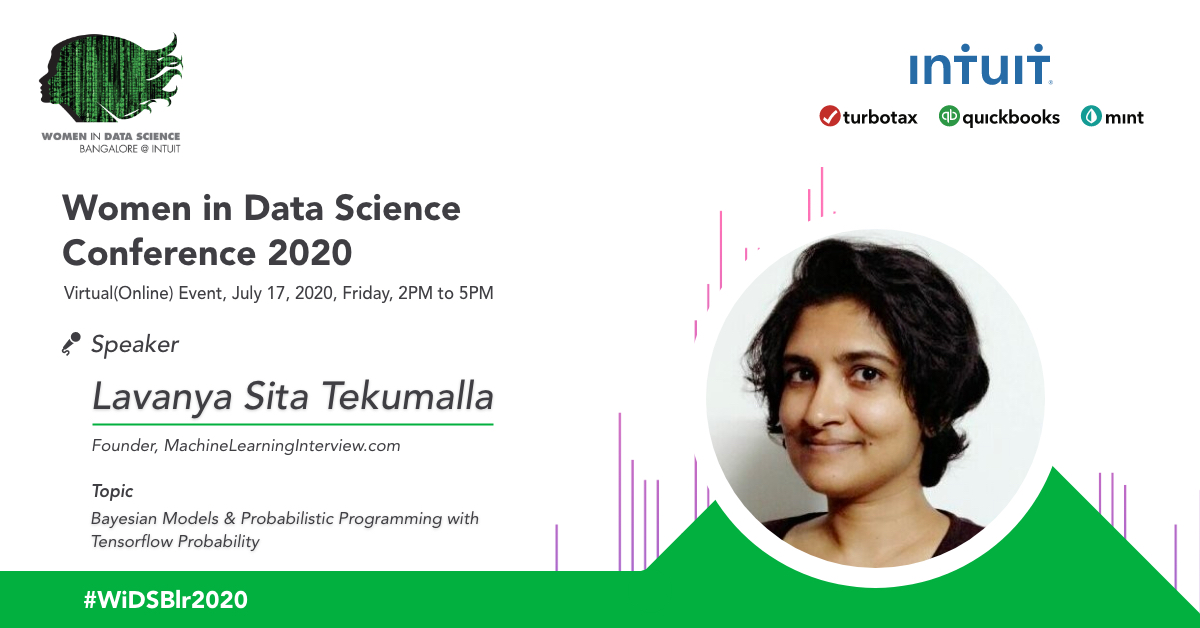 WOMEN IN DATA SCIENCE
BANGALORE @ INTUIT

INTUIT

turbotax quickbooks mint

Women in Data Science Conference 2020

Virtual(Online) Event, July 17, 2020, Friday, 2PM to 5PM

Speaker

Lavanya Sita Tekumalla

Founder, MachineLearningInterview.com

Topic

Bayesian Models & Probabilistic Programming with Tensorflow Probability

#WiDSBlr2020